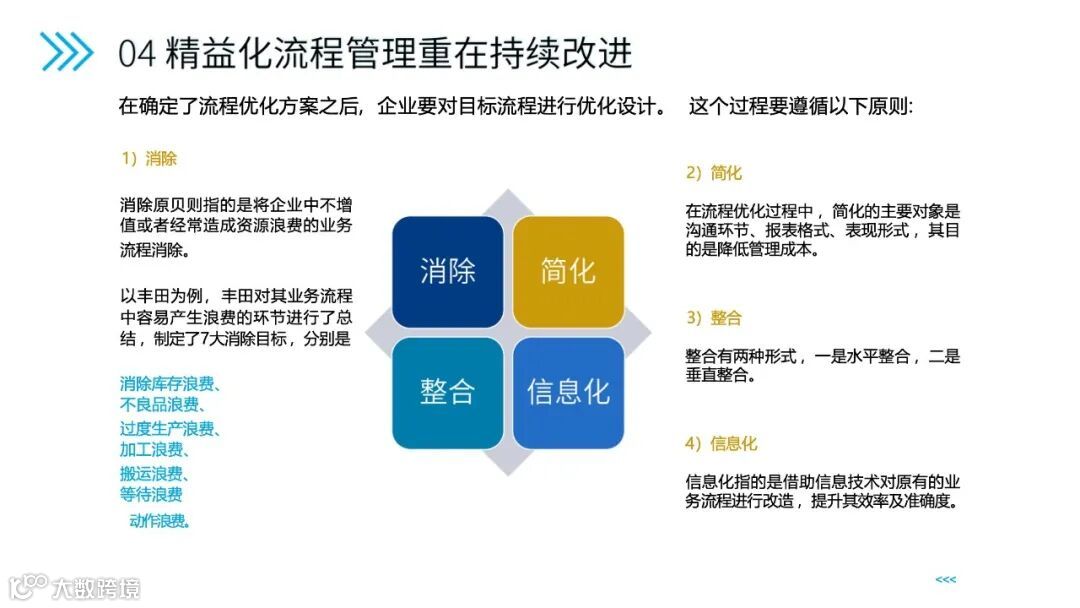 04 精益化流程管理重在持续改进

在确定了流程优化方案之后，企业要对目标流程进行优化设计。 这个过程要遵循以下原则:

1）消除

消除原贝则指的是将企业中不增值或者经常造成资源浪费的业务流程消除。

以丰田为例，丰田对其业务流程中容易产生浪费的环节进行了总结，制定了7大消除目标，分别是

消除库存浪费、
不良品浪费、
过度生产浪费、
加工浪费、
搬运浪费、
等待浪费
动作浪费。

消除

简化

整合

信息化

2）简化

在流程优化过程中，简化的主要对象是沟通环节、报表格式、表现形式，其目的是降低管理成本。

3）整合

整合有两种形式，一是水平整合，二是垂直整合。

4）信息化

信息化指的是借助信息技术对原有的业务流程进行改造，提升其效率及准确度。

<<<

大数跨境